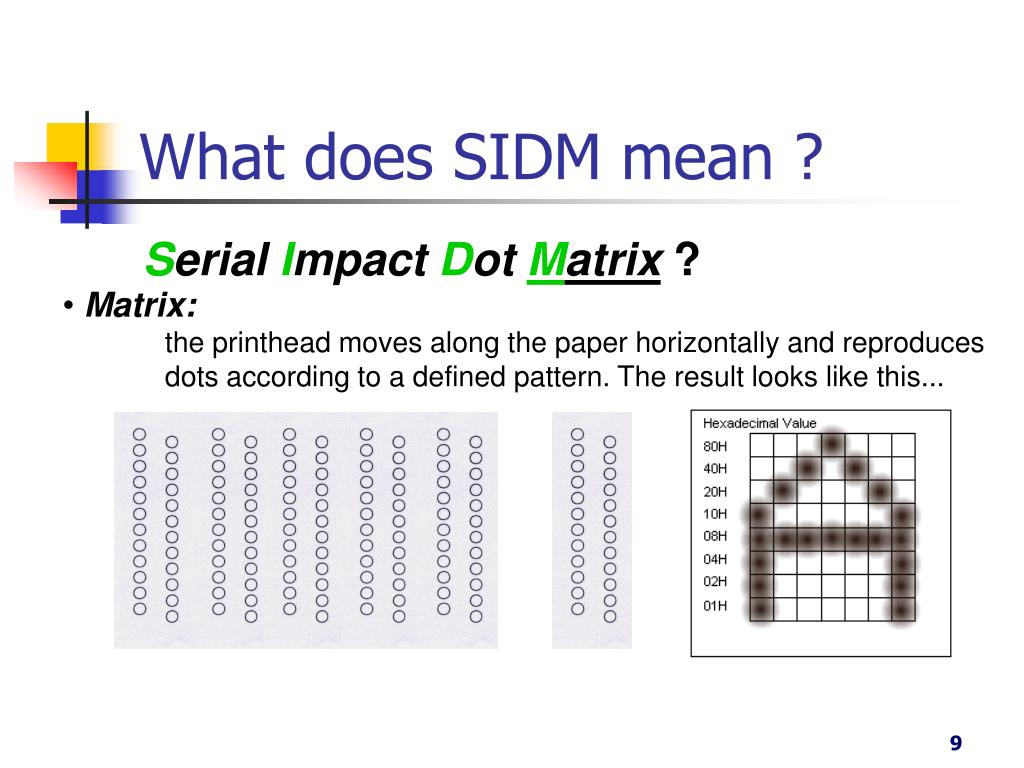 What does SIDM mean ?

Serial Impact Dot Matrix ?

• Matrix:
the printhead moves along the paper horizontally and reproduces dots according to a defined pattern. The result looks like this...

Hexadecimal Value
80H
40H
20H
10H
08H
04H
02H
01H

9